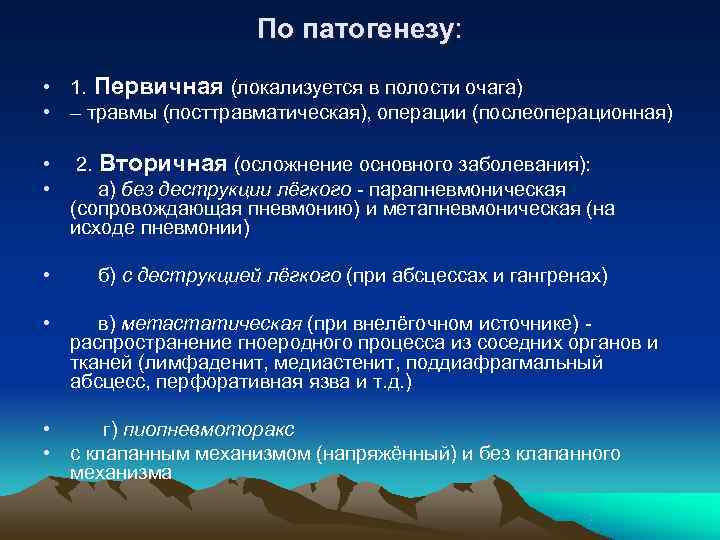 По патогенезу:

• 1. Первичная (локализуется в полости очага)
• – травмы (посттравматическая), операции (послеоперационная)

• 2. Вторичная (осложнение основного заболевания):
• а) без деструкции лёгкого - парапневмоническая (сопровождающая пневмонию) и метапневмоническая (на исходе пневмонии)

• б) с деструкцией лёгкого (при абсцессах и гангренах)

• в) метастатическая (при внелёгочном источнике) - распространение гноеродного процесса из соседних органов и тканей (лимфаденит, медиастенит, поддиафрагмальный абсцесс, перфоративная язва и т.д.)

• г) пиопневмоторакс
• с клапанным механизмом (напряжённый) и без клапанного механизма